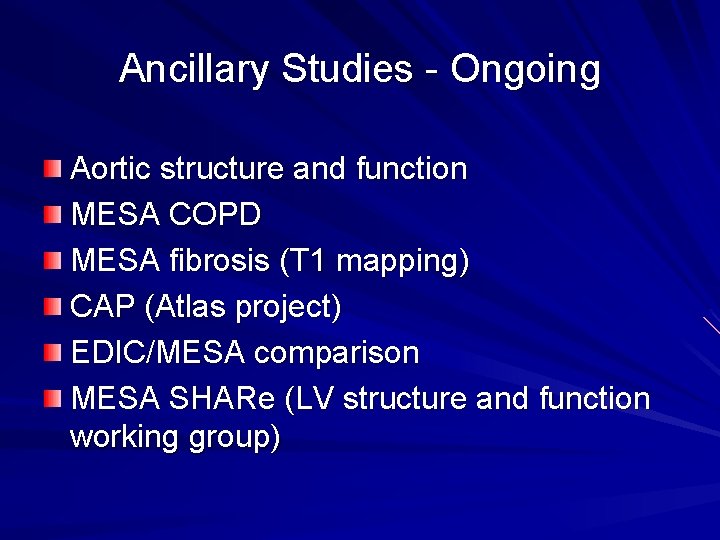 Ancillary Studies - Ongoing

- Aortic structure and function
- MESA COPD
- MESA fibrosis (T1 mapping)
- CAP (Atlas project)
- EDIC/MESA comparison
- MESA SHARe (LV structure and function working group)